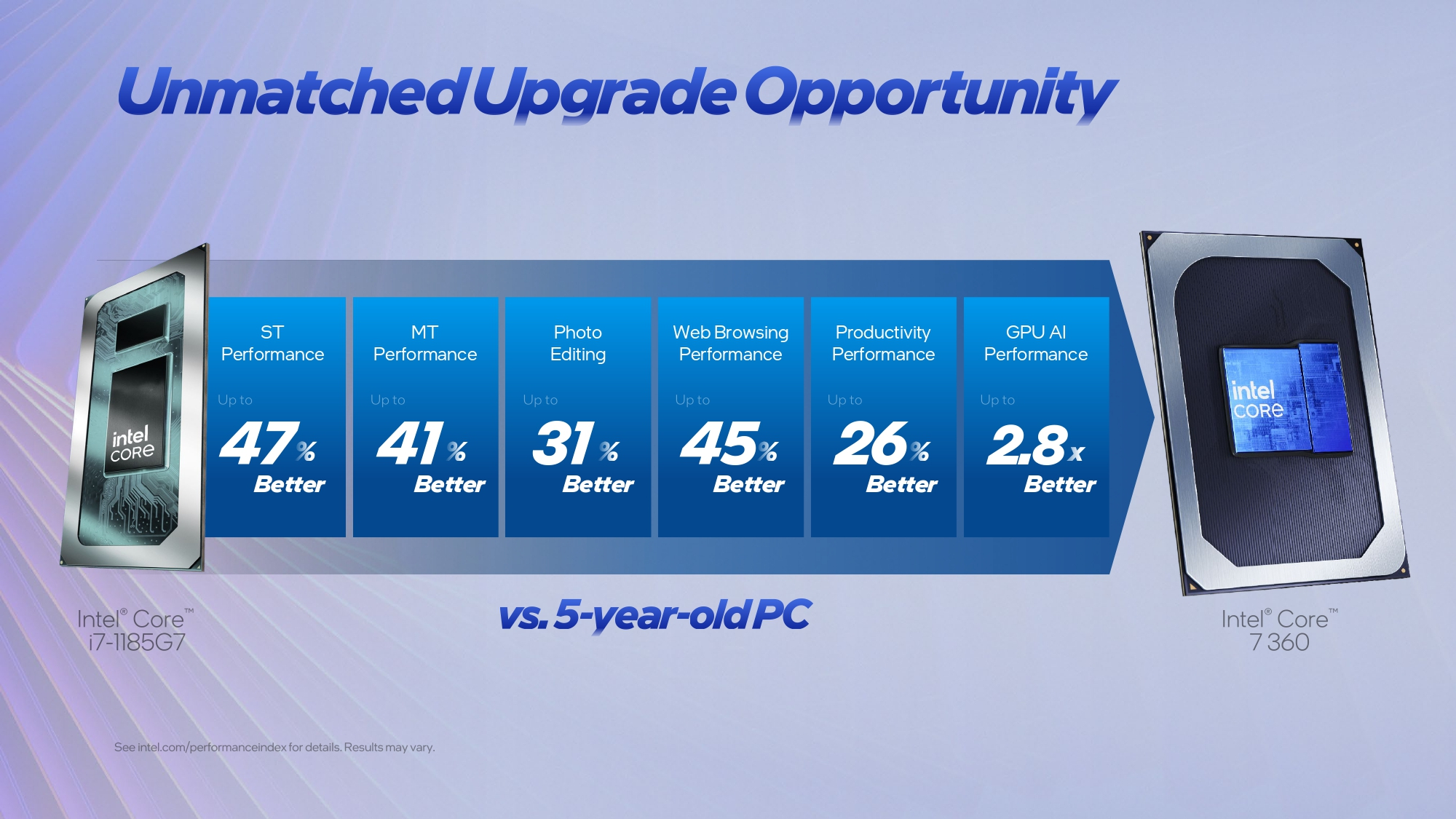 Unmatched Upgrade Opportunity

intel CORE

ST Performance
Up to
47%
Better

MT Performance
Up to
41%
Better

Photo Editing
Up to
31%
Better

Web Browsing Performance
Up to
45%
Better

Productivity Performance
Up to
26%
Better

GPU AI Performance
Up to
2.8x
Better

intel CORE

Intel® Core™ i7-1185G7

vs. 5-year-old PC

Intel® Core™ 7 360

See intel.com/performanceindex for details. Results may vary.